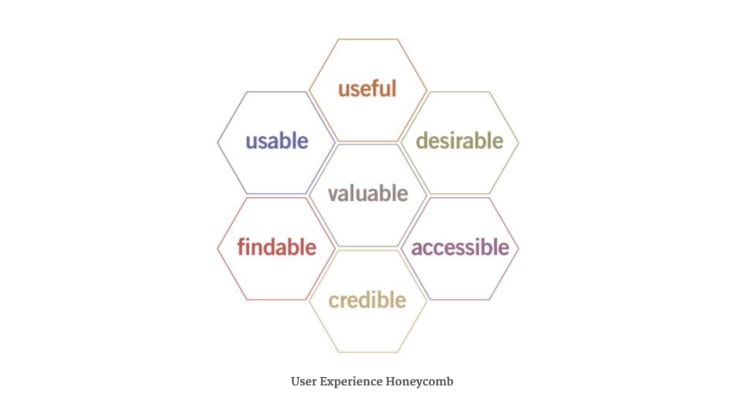 useful

usable

desirable

valuable

findable

accessible

credible

User Experience Honeycomb